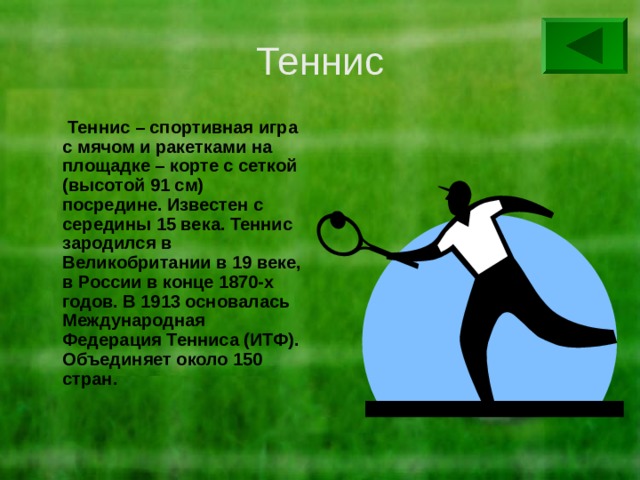 Теннис

Теннис – спортивная игра с мячом и ракетками на площадке – корте с сеткой (высотой 91 см) посредине. Известен с середины 15 века. Теннис зародился в Великобритании в 19 веке, в России в конце 1870-х годов. В 1913 основалась Международная Федерация Тенниса (ИТФ). Объединяет около 150 стран.